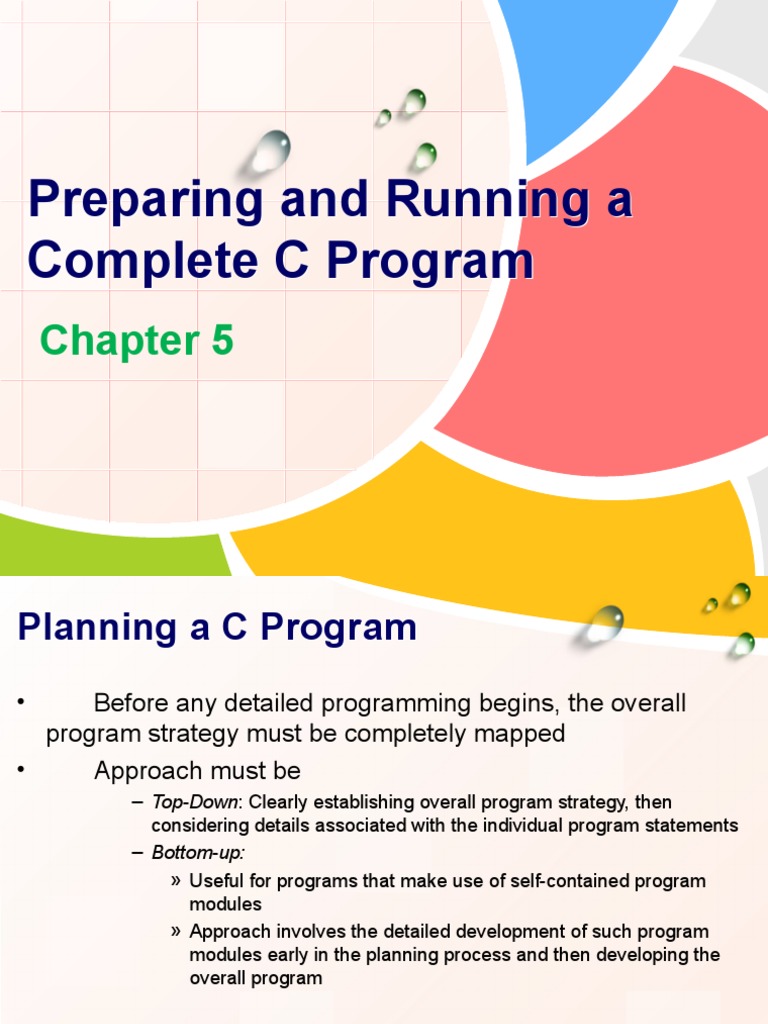 Preparing and Running a Complete C Program

Chapter 5

Planning a C Program

• Before any detailed programming begins, the overall program strategy must be completely mapped

• Approach must be

– Top-Down: Clearly establishing overall program strategy, then considering details associated with the individual program statements

– Bottom-up:

» Useful for programs that make use of self-contained program modules

» Approach involves the detailed development of such program modules early in the planning process and then developing the overall program